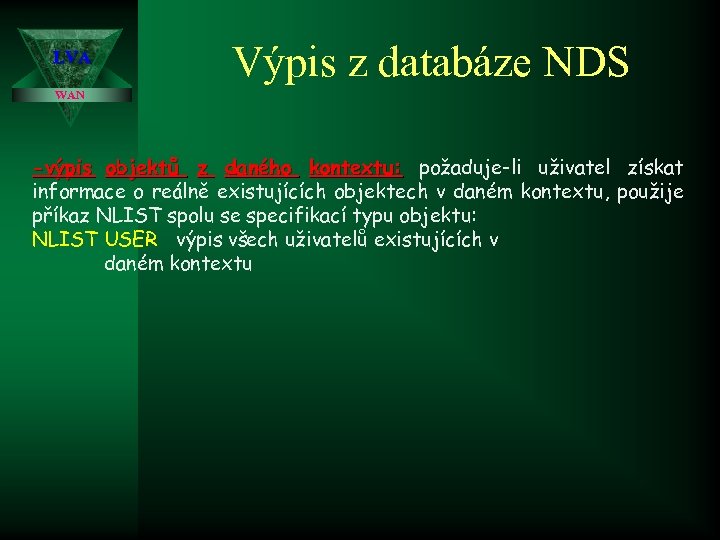 LVA

WAN

Výpis z databáze NDS

-výpis objektů z daného kontextu: požaduje-li uživatel získat informace o reálně existujících objektech v daném kontextu, použije příkaz NLIST spolu se specifikací typu objektu:

NLIST USER výpis všech uživatelů existujících v daném kontextu